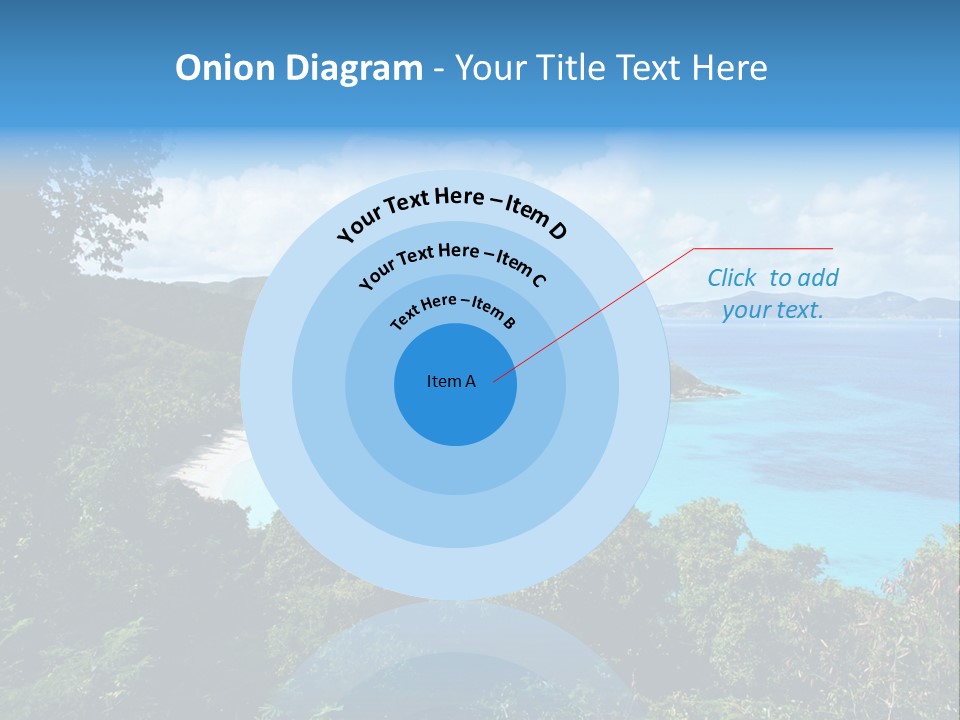 Onion Diagram - Your Title Text Here

Your Text Here – Item D

Your Text Here – Item C

Text Here – Item B

Item A

Click to add your text.